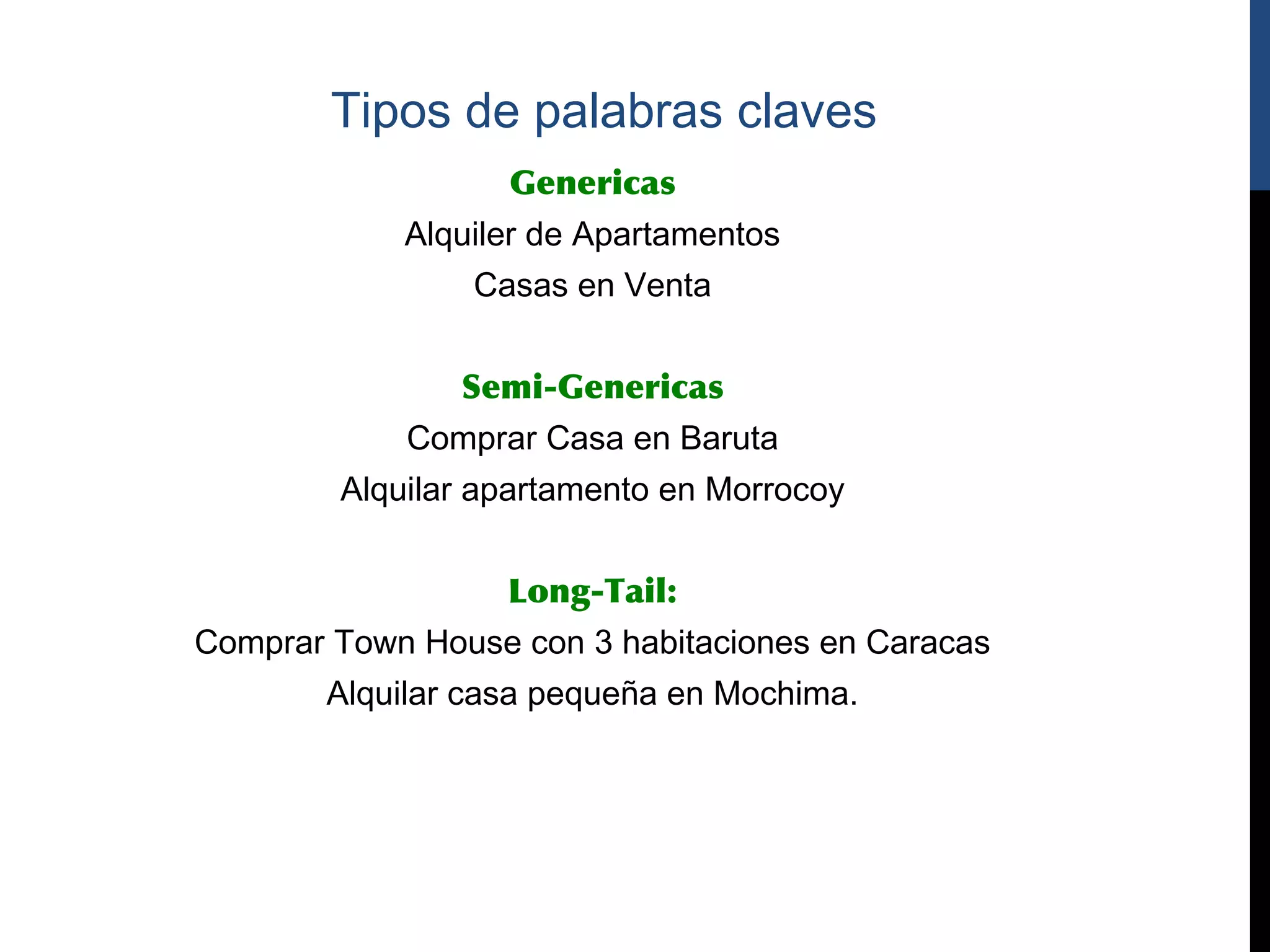 Tipos de palabras claves

Genericas

Alquiler de Apartamentos

Casas en Venta

Semi-Genericas

Comprar Casa en Baruta

Alquilar apartamento en Morrocoy

Long-Tail:

Comprar Town House con 3 habitaciones en Caracas

Alquilar casa pequeña en Mochima.